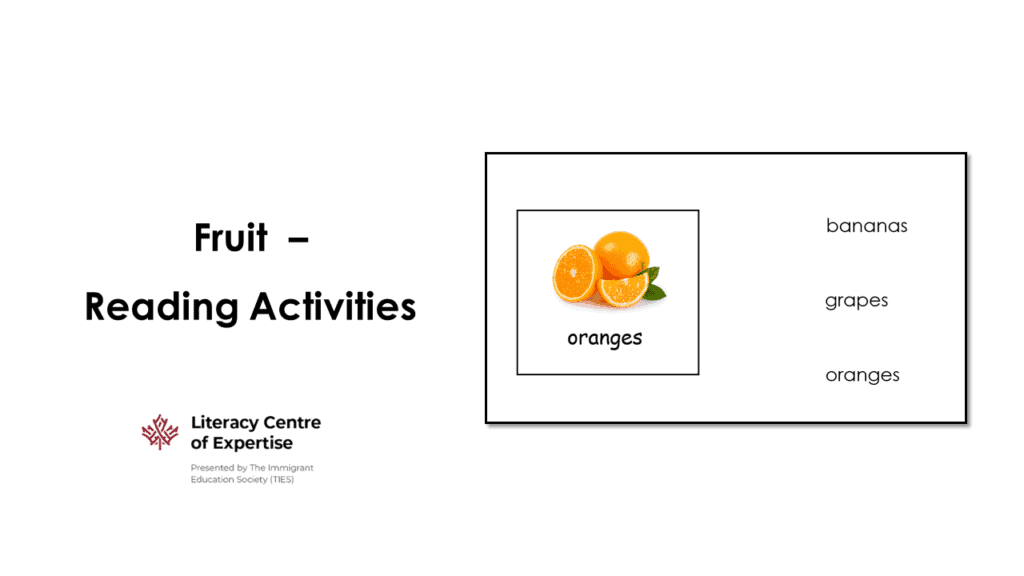 Fruit –

Reading Activities

Literacy Centre of Expertise

Presented by The Immigrant Education Society (TIES)

oranges

bananas

grapes

oranges